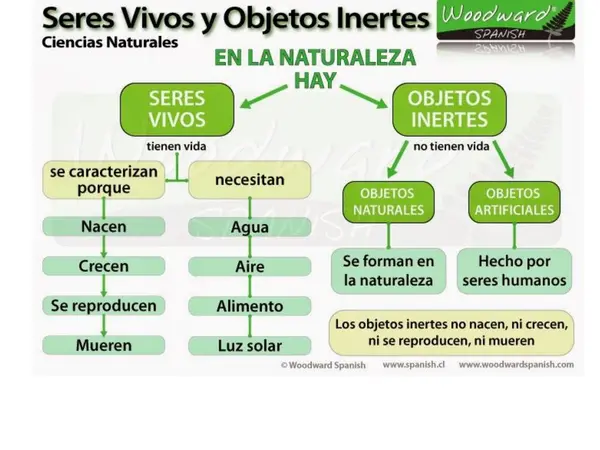 Seres Vivos y Objetos Inertes
Ciencias Naturales

Woodward®
SPANISH

EN LA NATURALEZA HAY

SERES VIVOS
tienen vida

se caracterizan porque
Nacen
Crecen
Se reproducen
Mueren

necesitan
Agua
Aire
Alimento
Luz solar

OBJETOS INERTES
no tienen vida

OBJETOS NATURALES
Se forman en la naturaleza

OBJETOS ARTIFICIALES
Hecho por seres humanos

Los objetos inertes no nacen, ni crecen, ni se reproducen, ni mueren

© Woodward Spanish www.spanish.cl www.woodwardspanish.com